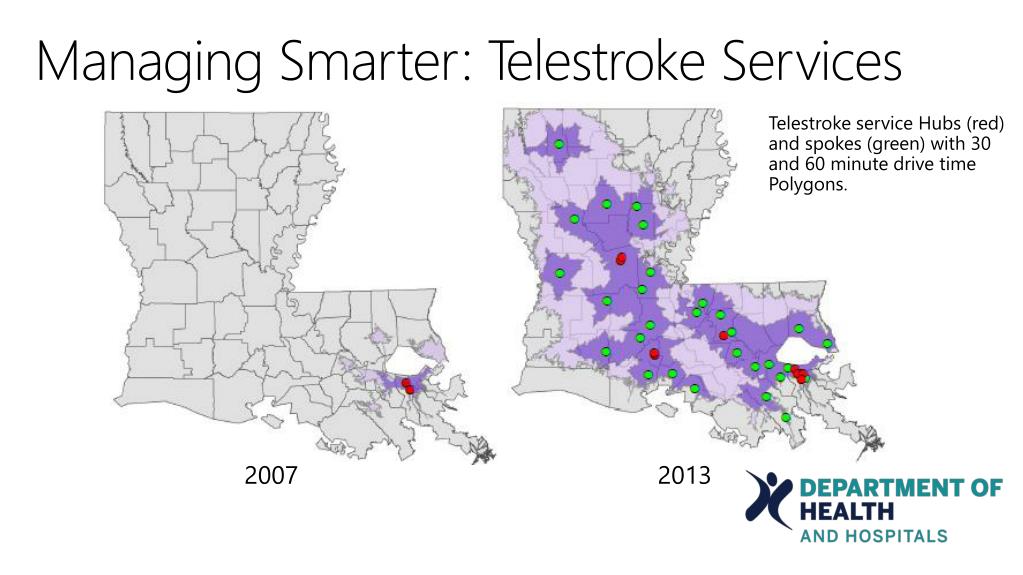 Managing Smarter: Telestroke Services

Telestroke service Hubs (red) and spokes (green) with 30 and 60 minute drive time Polygons.

2007

2013

DEPARTMENT OF HEALTH AND HOSPITALS